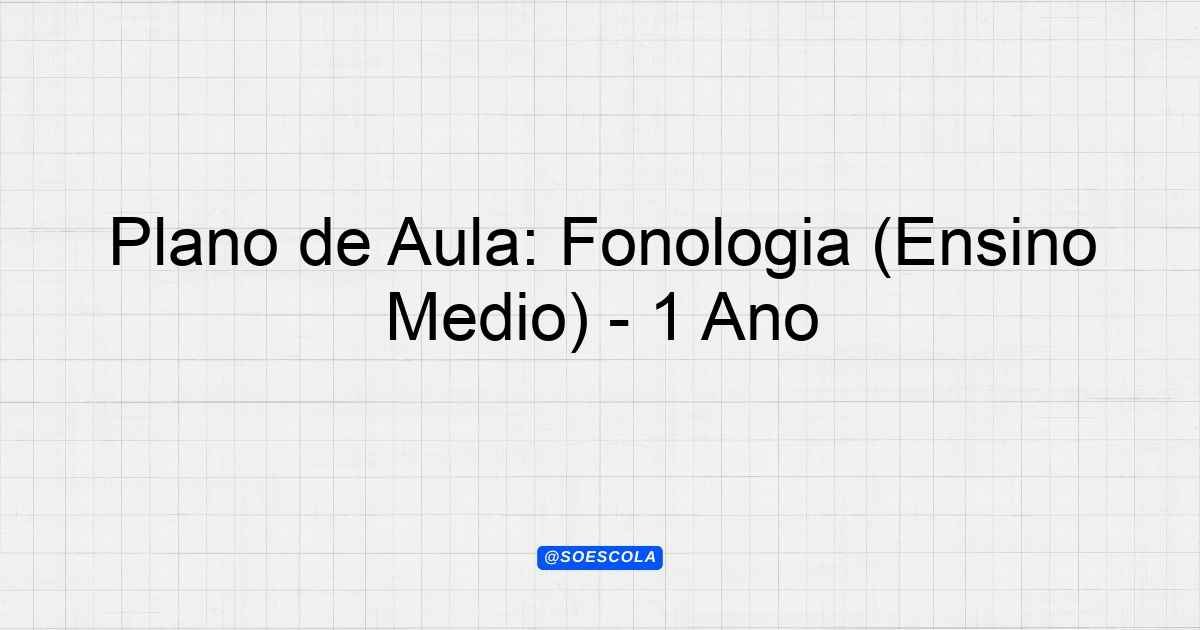 Plano de Aula: Fonologia (Ensino Medio) - 1 Ano

@SOESCOLA